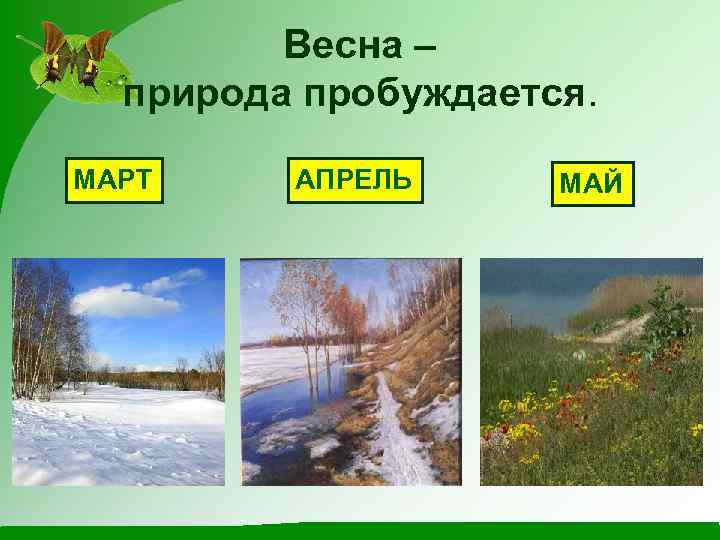 Весна –
природа пробуждается.

МАРТ

АПРЕЛЬ

МАЙ